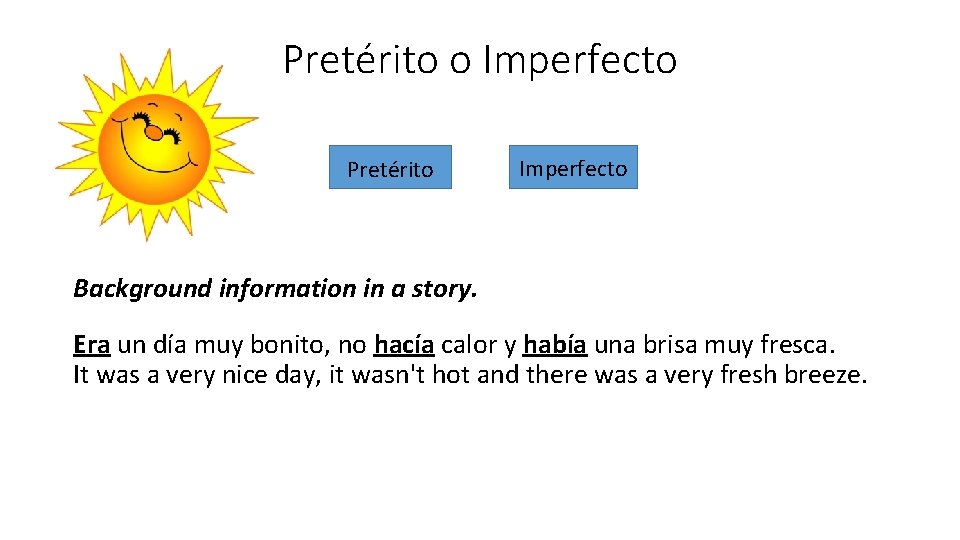 Pretérito o Imperfecto

Pretérito

Imperfecto

Background information in a story.

Era un día muy bonito, no hacía calor y había una brisa muy fresca.
It was a very nice day, it wasn't hot and there was a very fresh breeze.